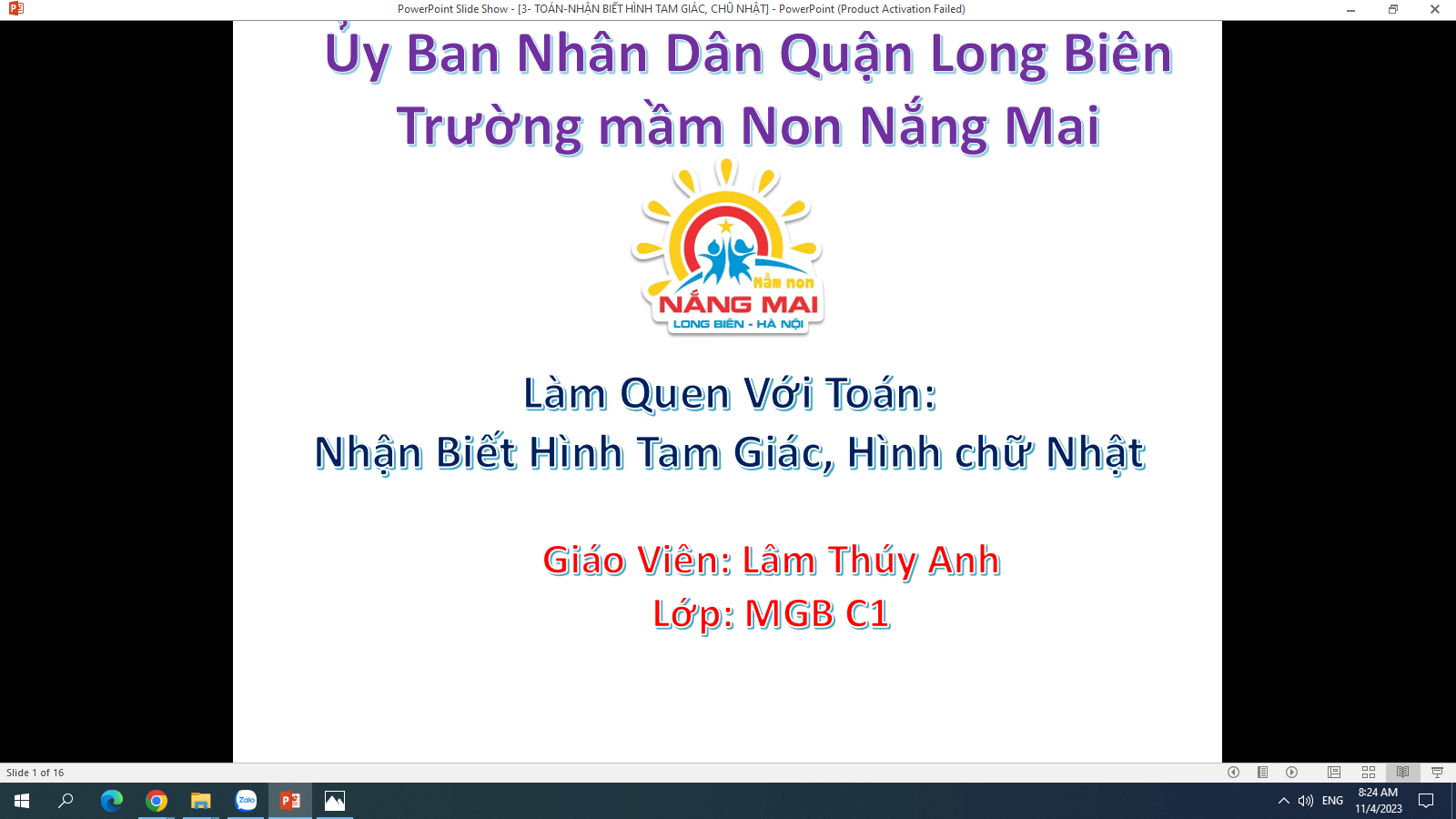 PowerPoint Slide Show - [3- TOÁN-NHẬN BIẾT HÌNH TAM GIÁC, CHỮ NHẬT] - PowerPoint (Product Activation Failed)

Ủy Ban Nhân Dân Quận Long Biên
Trường mầm Non Nắng Mai

Mầm non
NẮNG MAI
LONG BIÊN - HÀ NỘI

Làm Quen Với Toán:
Nhận Biết Hình Tam Giác, Hình chữ Nhật

Giáo Viên: Lâm Thúy Anh
Lớp: MGB C1

Slide 1 of 16

Zalo

ENG
8:24 AM
11/4/2023